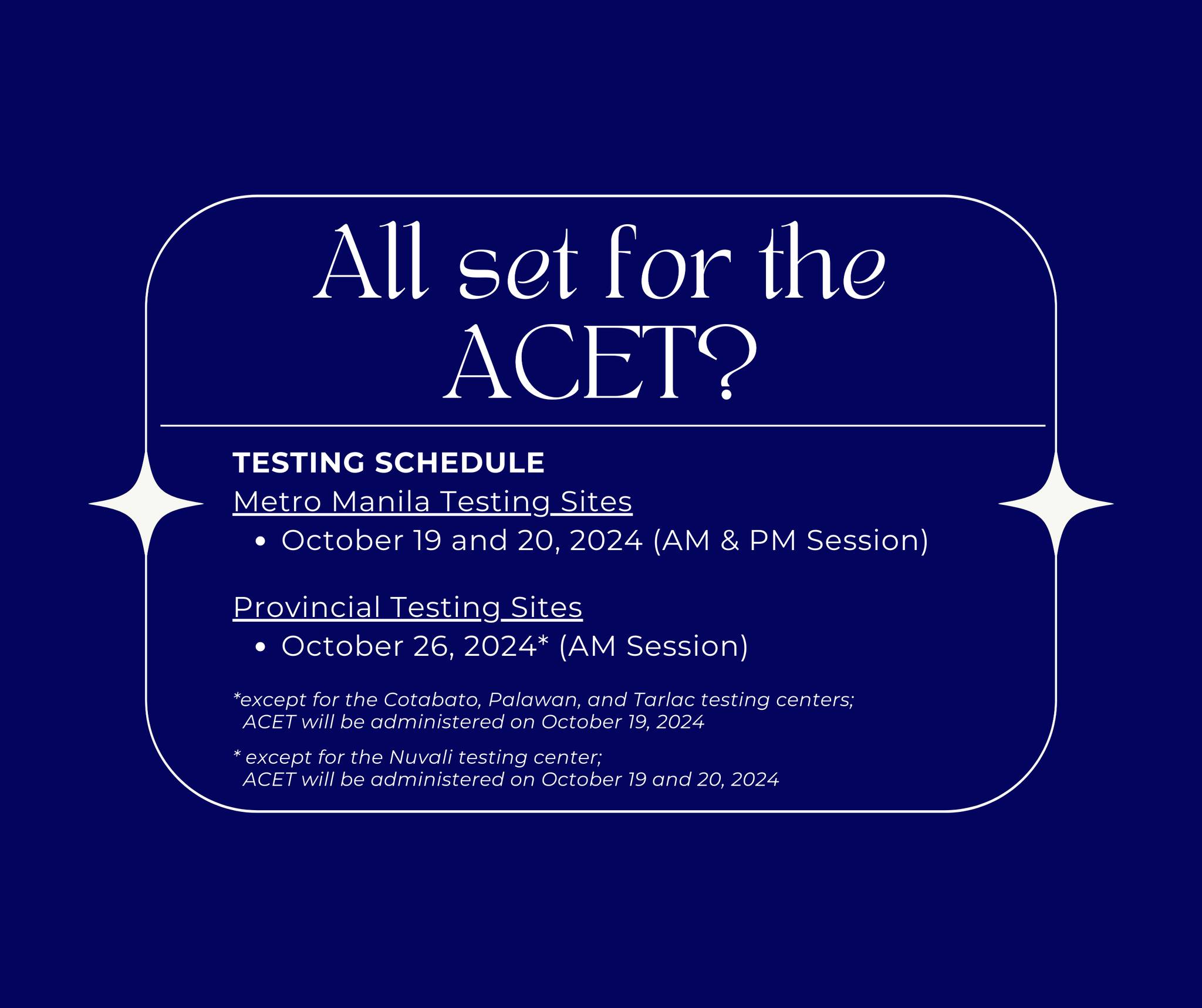 All set for the ACET?

TESTING SCHEDULE

Metro Manila Testing Sites

• October 19 and 20, 2024 (AM & PM Session)

Provincial Testing Sites

• October 26, 2024* (AM Session)

*except for the Cotabato, Palawan, and Tarlac testing centers; ACET will be administered on October 19, 2024

* except for the Nuvali testing center; ACET will be administered on October 19 and 20, 2024